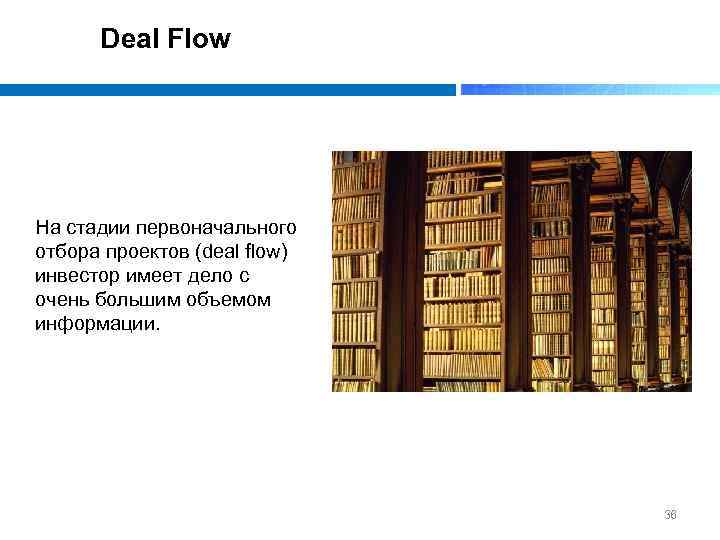 Deal Flow

На стадии первоначального отбора проектов (deal flow) инвестор имеет дело с очень большим объемом информации.

36